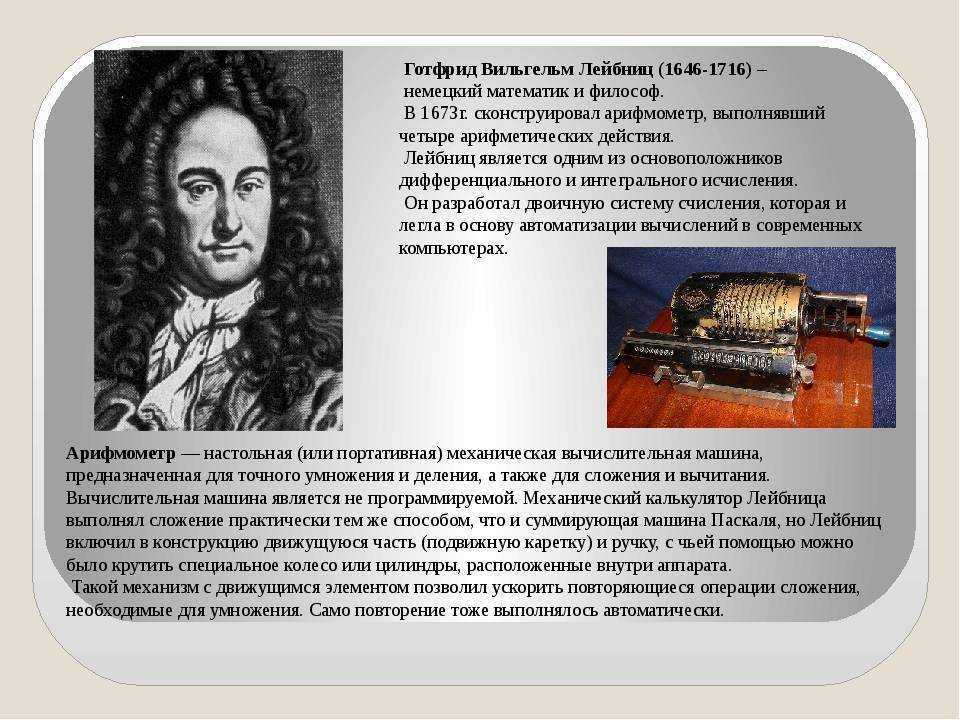 Готфрид Вильгельм Лейбниц (1646-1716) – немецкий математик и философ.

В 1673г. сконструировал арифмометр, выполнявший четыре арифметических действия.

Лейбниц является одним из основоположников дифференциального и интегрального исчисления.

Он разработал двоичную систему счисления, которая и легла в основу автоматизации вычислений в современных компьютерах.

Арифмометр — настольная (или портативная) механическая вычислительная машина, предназначенная для точного умножения и деления, а также для сложения и вычитания. Вычислительная машина является не программируемой. Механический калькулятор Лейбница выполнял сложение практически тем же способом, что и суммирующая машина Паскаля, но Лейбниц включил в конструкцию движущуюся часть (подвижную каретку) и ручку, с чьей помощью можно было крутить специальное колесо или цилиндры, расположенные внутри аппарата.

Такой механизм с движущимся элементом позволил ускорить повторяющиеся операции сложения, необходимые для умножения. Само повторение тоже выполнялось автоматически.